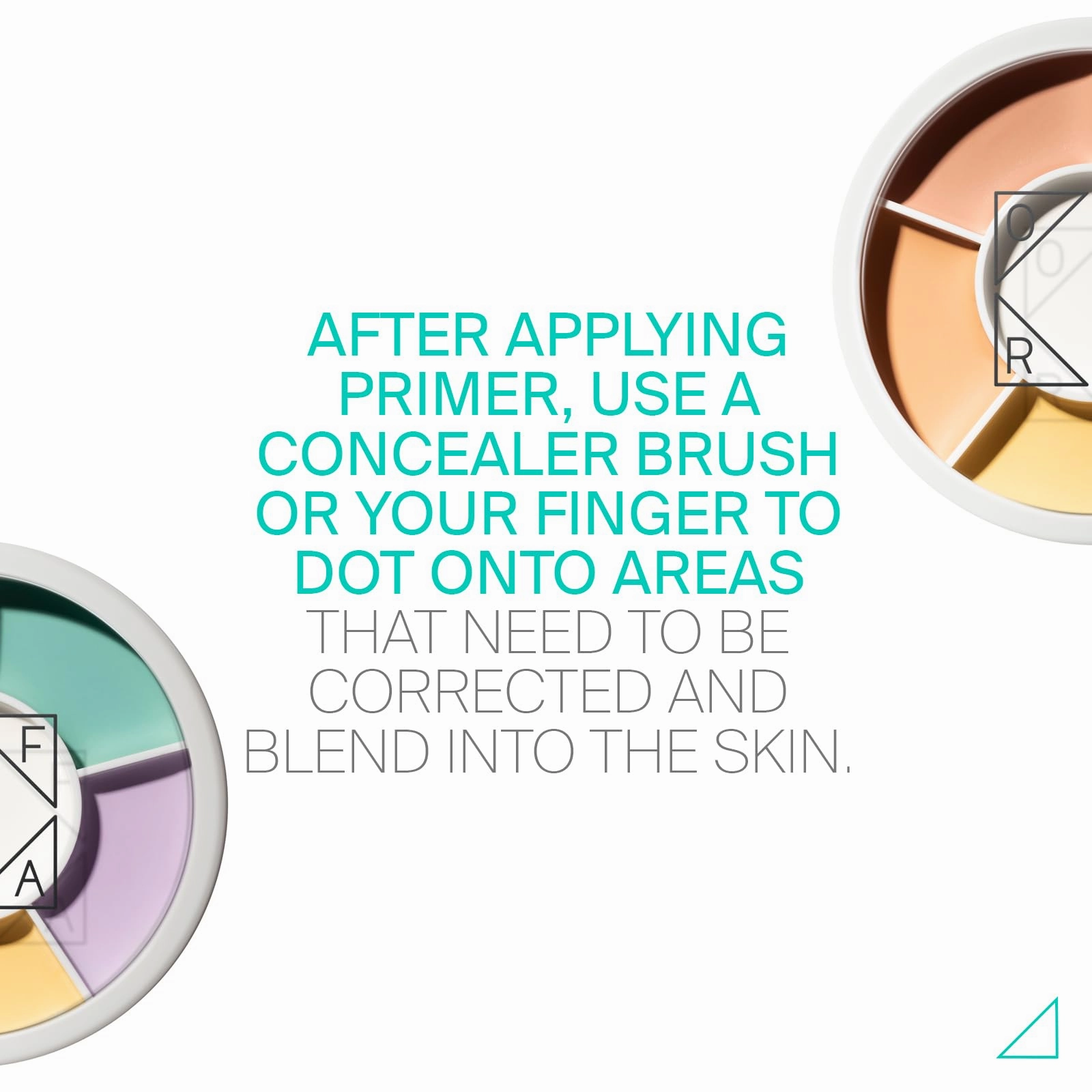 O
R

AFTER APPLYING PRIMER, USE A CONCEALER BRUSH OR YOUR FINGER TO DOT ONTO AREAS THAT NEED TO BE CORRECTED AND BLEND INTO THE SKIN.

F
A